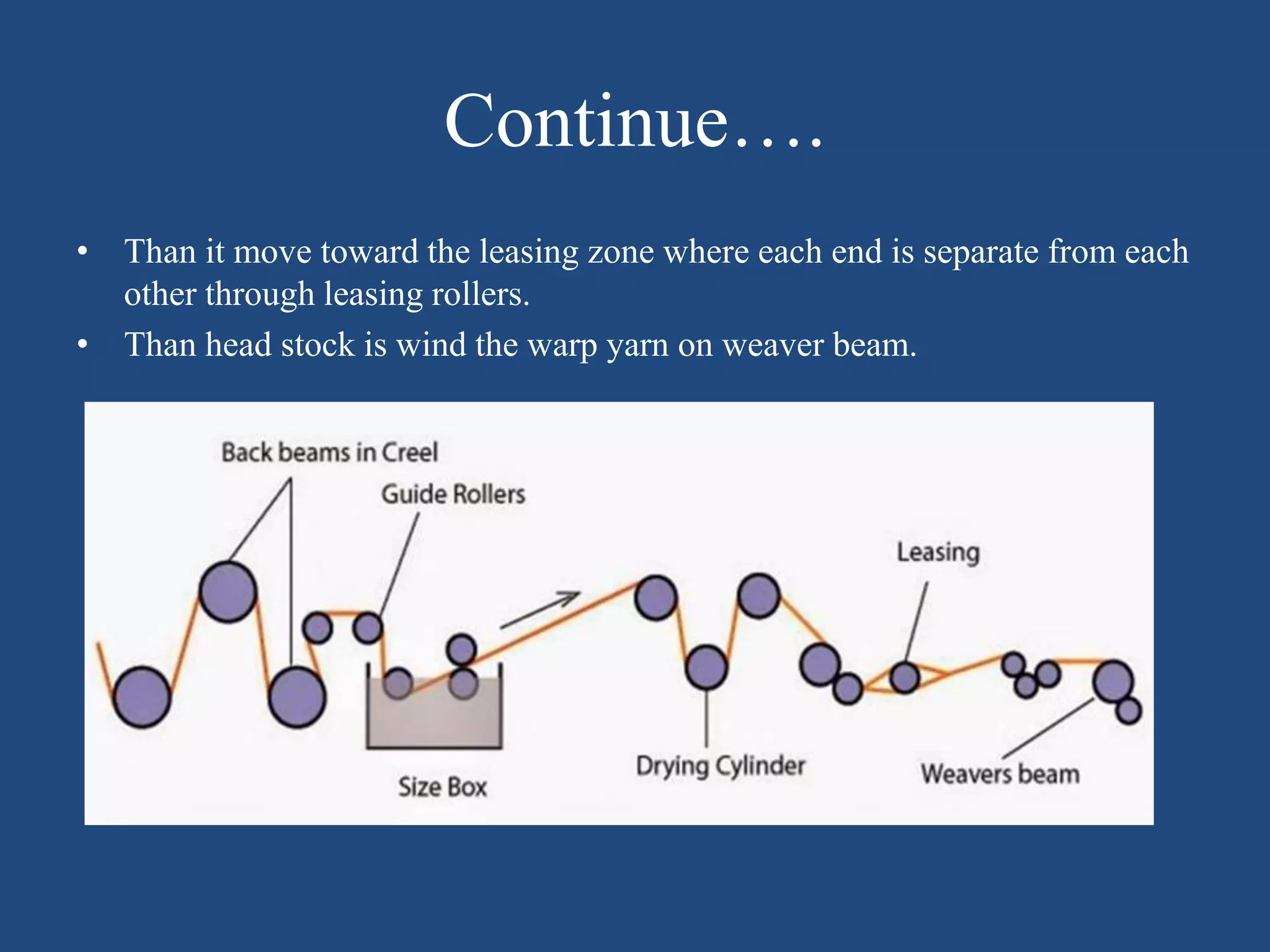 Continue….

• Than it move toward the leasing zone where each end is separate from each other through leasing rollers.
• Than head stock is wind the warp yarn on weaver beam.

Back beams in Creel
Guide Rollers
Leasing
Size Box
Drying Cylinder
Weavers beam